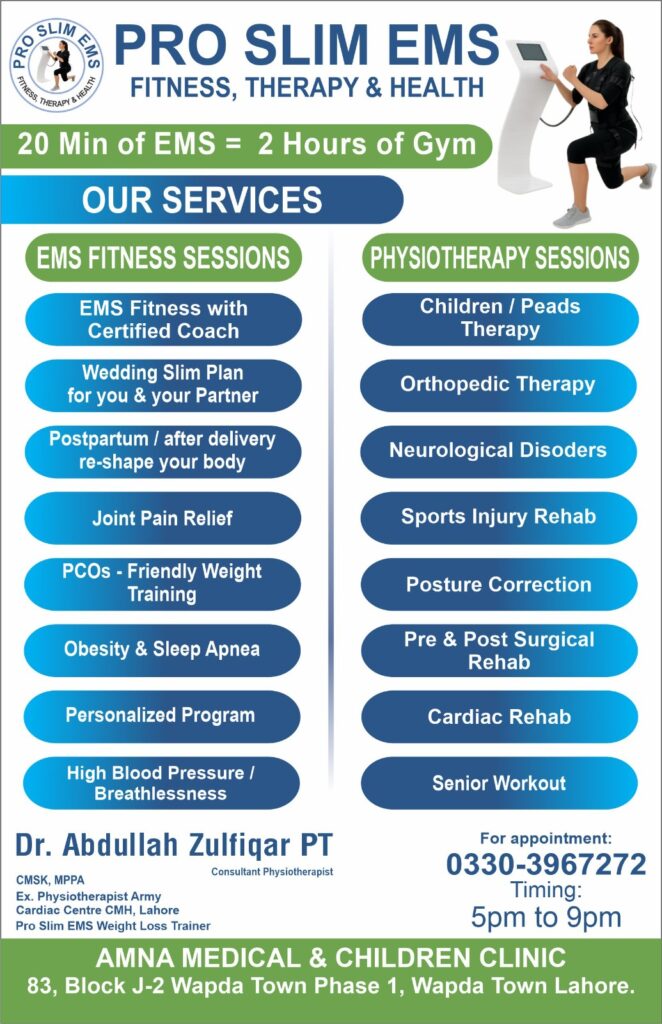 PRO SLIM EMS
FITNESS, THERAPY & HEALTH

PRO SLIM EMS
FITNESS, THERAPY & HEALTH

20 Min of EMS = 2 Hours of Gym

OUR SERVICES

EMS FITNESS SESSIONS

EMS Fitness with Certified Coach

Wedding Slim Plan for you & your Partner

Postpartum / after delivery re-shape your body

Joint Pain Relief

PCOs - Friendly Weight Training

Obesity & Sleep Apnea

Personalized Program

High Blood Pressure / Breathlessness

PHYSIOTHERAPY SESSIONS

Children / Peads Therapy

Orthopedic Therapy

Neurological Disoders

Sports Injury Rehab

Posture Correction

Pre & Post Surgical Rehab

Cardiac Rehab

Senior Workout

Dr. Abdullah Zulfiqar PT
Consultant Physiotherapist
CMSK, MPPA
Ex. Physiotherapist Army Cardiac Centre CMH, Lahore
Pro Slim EMS Weight Loss Trainer

For appointment:
0330-3967272
Timing:
5pm to 9pm

AMNA MEDICAL & CHILDREN CLINIC
83, Block J-2 Wapda Town Phase 1, Wapda Town Lahore.